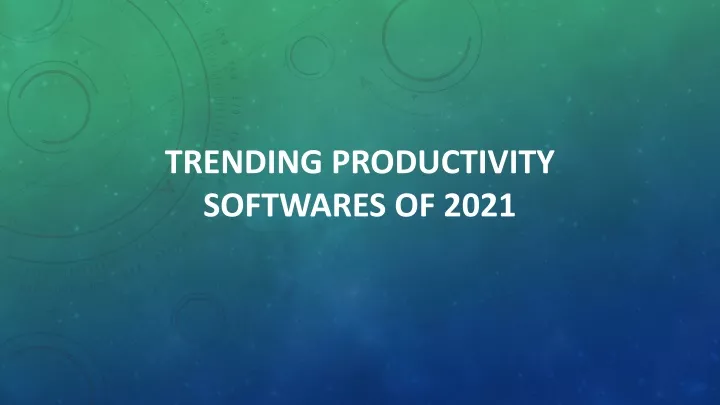 TRENDING PRODUCTIVITY SOFTWARES OF 2021